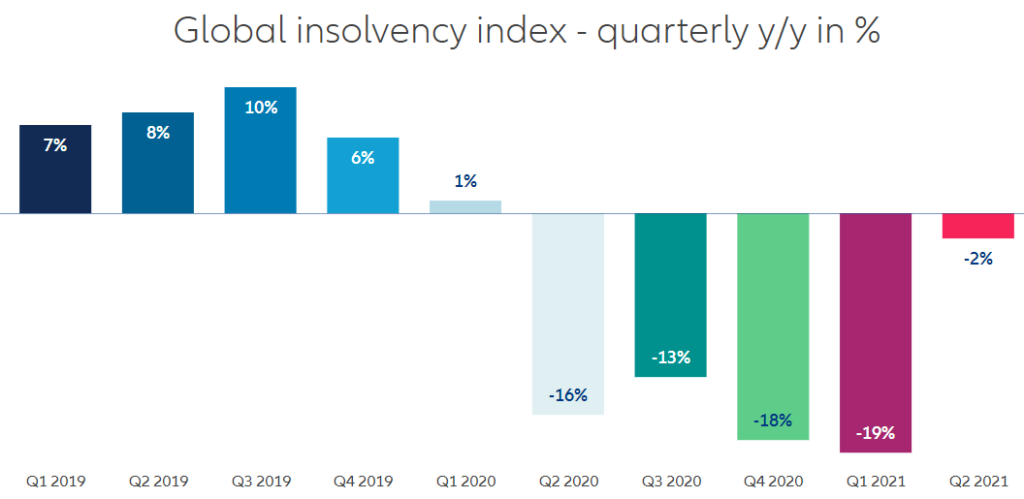 Global insolvency index - quarterly y/y in %

7%
8%
10%
6%
1%
-16%
-13%
-18%
-19%
-2%

Q1 2019
Q2 2019
Q3 2019
Q4 2019
Q1 2020
Q2 2020
Q3 2020
Q4 2020
Q1 2021
Q2 2021